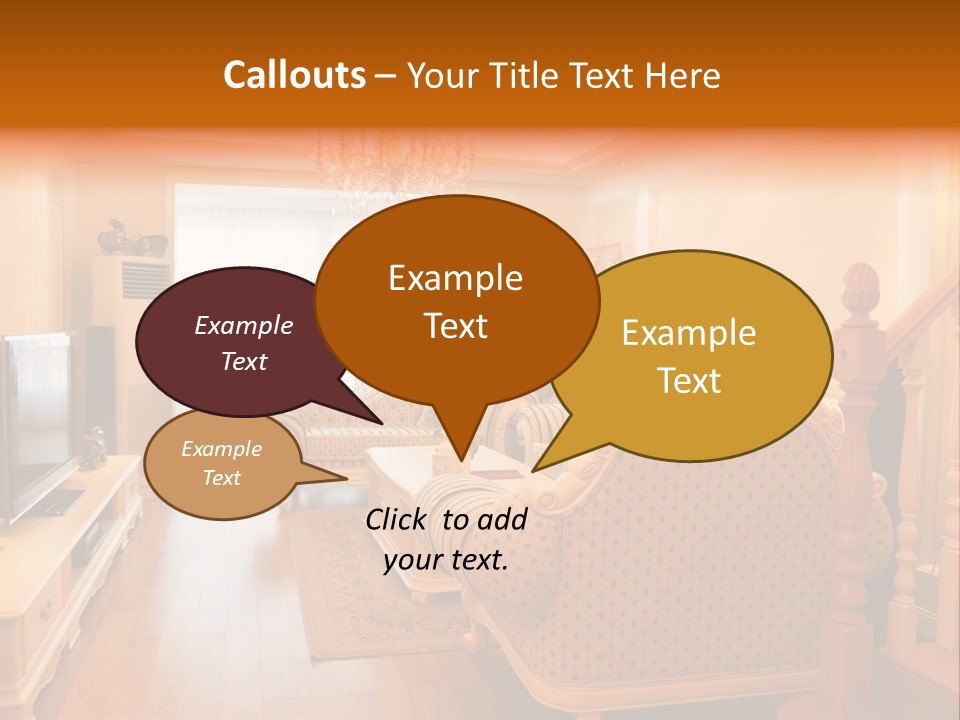 Callouts – Your Title Text Here

Example Text

Example Text

Example Text

Example Text

Click to add your text.